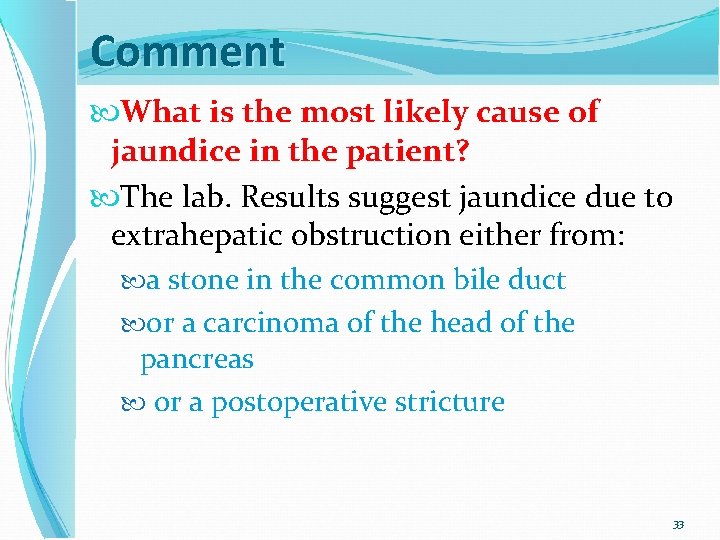 Comment

What is the most likely cause of jaundice in the patient?

The lab. Results suggest jaundice due to extrahepatic obstruction either from:

a stone in the common bile duct

or a carcinoma of the head of the pancreas

or a postoperative stricture

33